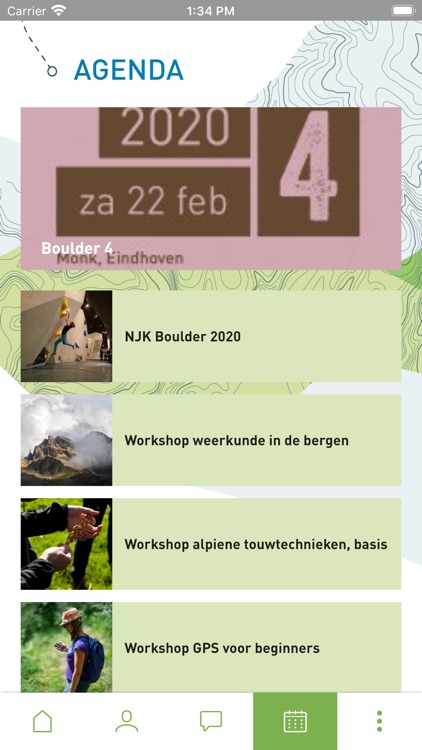 Carrier 1:34 PM

AGENDA

2020
za 22 feb
4
Boulder 4
Monk, Eindhoven

NJK Boulder 2020

Workshop weerkunde in de bergen

Workshop alpiene touwtechnieken, basis

Workshop GPS voor beginners